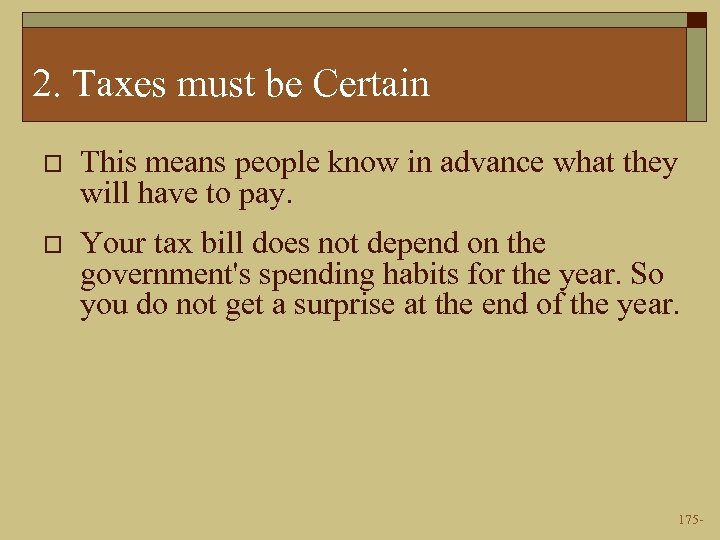 2. Taxes must be Certain

□ This means people know in advance what they will have to pay.

□ Your tax bill does not depend on the government's spending habits for the year. So you do not get a surprise at the end of the year.

175-